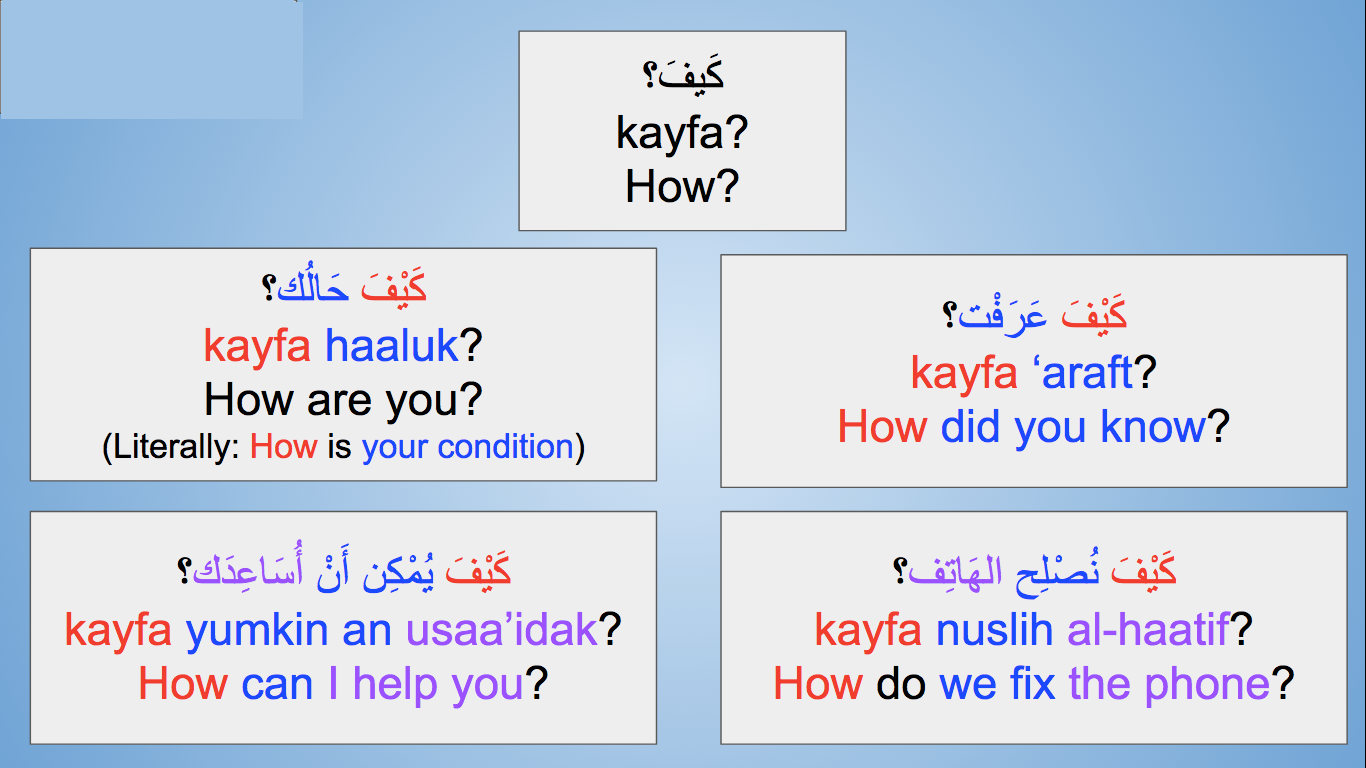 كَيفَ؟
kayfa?
How?

كَيْفَ حَالُك؟
kayfa haaluk?
How are you?
(Literally: How is your condition)

كَيْفَ عَرَفْت؟
kayfa ‘araft?
How did you know?

كَيْفَ يُمْكِن أَنْ أُسَاعِدَك؟
kayfa yumkin an usaa’idak?
How can I help you?

كَيْفَ نُصْلِح الهَاتِف؟
kayfa nuslih al-haatif?
How do we fix the phone?